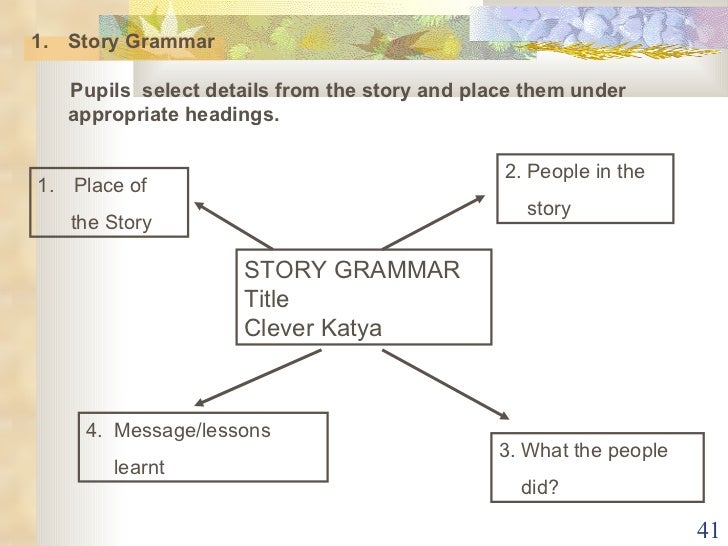 1. Story Grammar

Pupils select details from the story and place them under appropriate headings.

1. Place of the Story

2. People in the story

STORY GRAMMAR
Title
Clever Katya

4. Message/lessons learnt

3. What the people did?

41